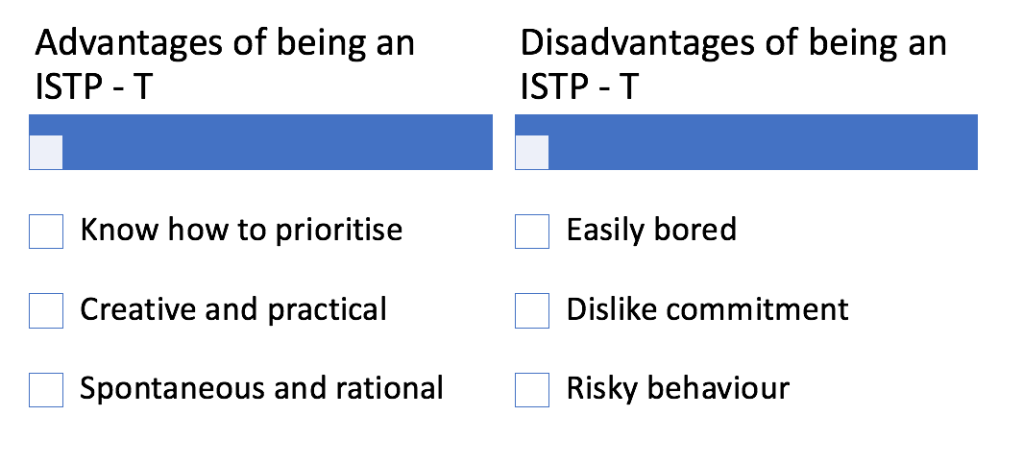 Advantages of being an ISTP - T

Know how to prioritise

Creative and practical

Spontaneous and rational

Disadvantages of being an ISTP - T

Easily bored

Dislike commitment

Risky behaviour